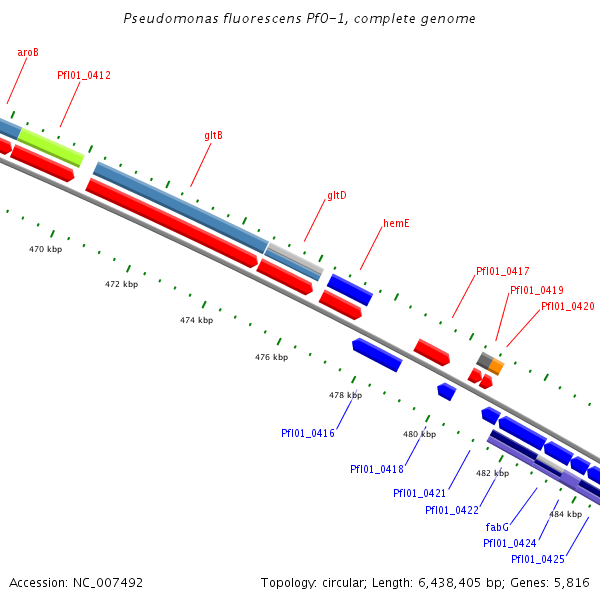 Pseudomonas fluorescens Pf0-1, complete genome

aroB
Pfl01_0412
gltB
gltD
hemE
Pfl01_0417
Pfl01_0419
Pfl01_0420

470 kbp
472 kbp
474 kbp
476 kbp
478 kbp
480 kbp
482 kbp
484 kbp

Pfl01_0416
Pfl01_0418
Pfl01_0421
Pfl01_0422
fabG
Pfl01_0424
Pfl01_0425

Accession: NC_007492
Topology: circular; Length: 6,438,405 bp; Genes: 5,816